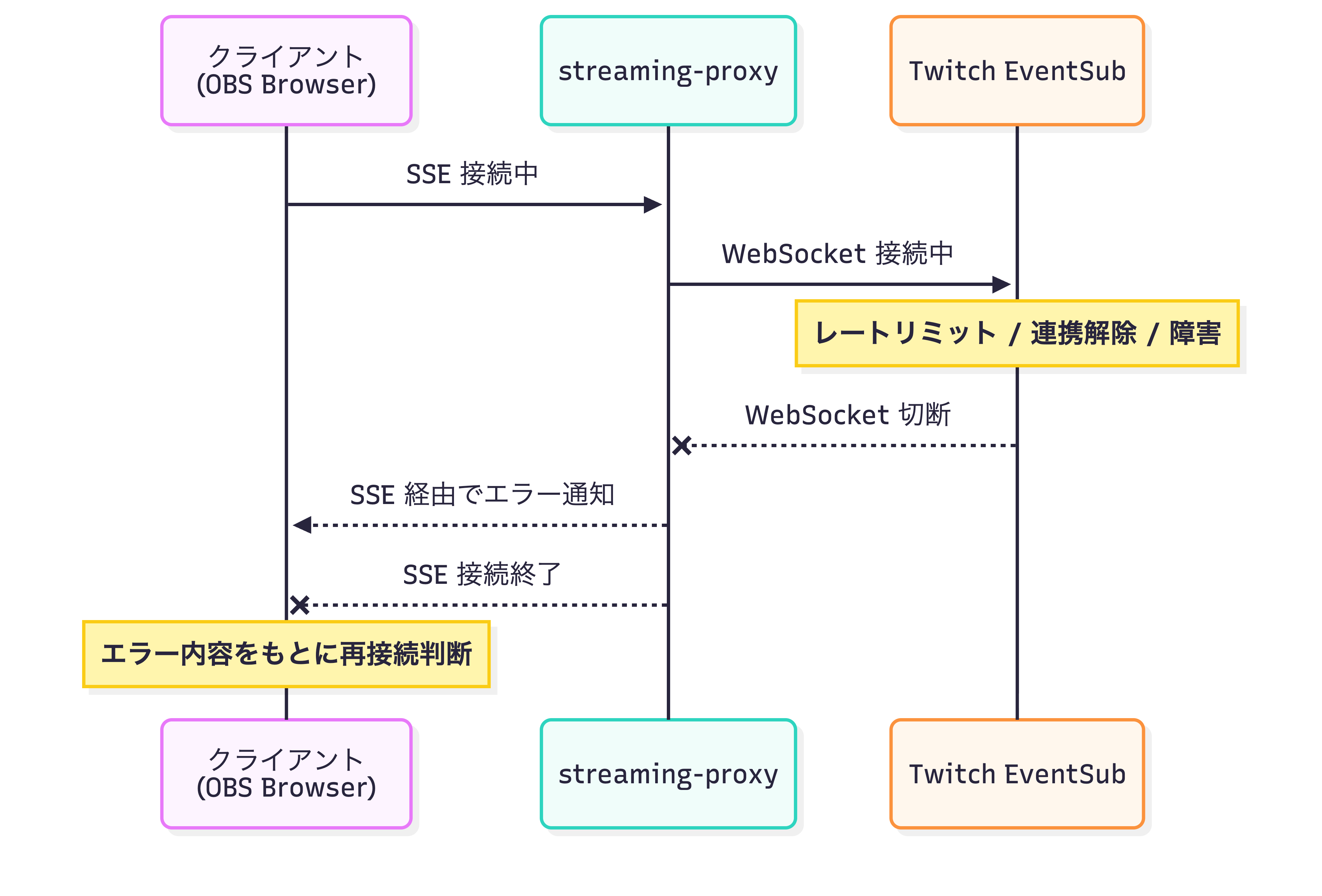 クライアント
(OBS Browser)

streaming-proxy

Twitch EventSub

SSE 接続中

WebSocket 接続中

レートリミット / 連携解除 / 障害

WebSocket 切断

SSE 経由でエラー通知

SSE 接続終了

エラー内容をもとに再接続判断

クライアント
(OBS Browser)

streaming-proxy

Twitch EventSub